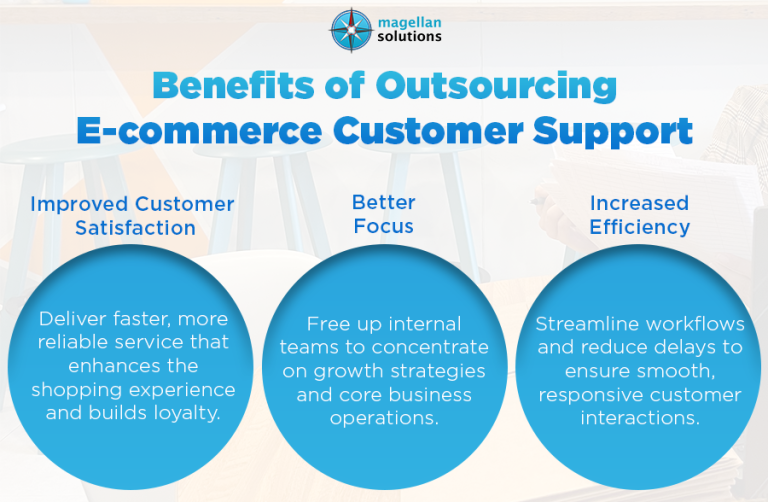 magellan solutions

Benefits of Outsourcing E-commerce Customer Support

Improved Customer Satisfaction

Deliver faster, more reliable service that enhances the shopping experience and builds loyalty.

Better Focus

Free up internal teams to concentrate on growth strategies and core business operations.

Increased Efficiency

Streamline workflows and reduce delays to ensure smooth, responsive customer interactions.